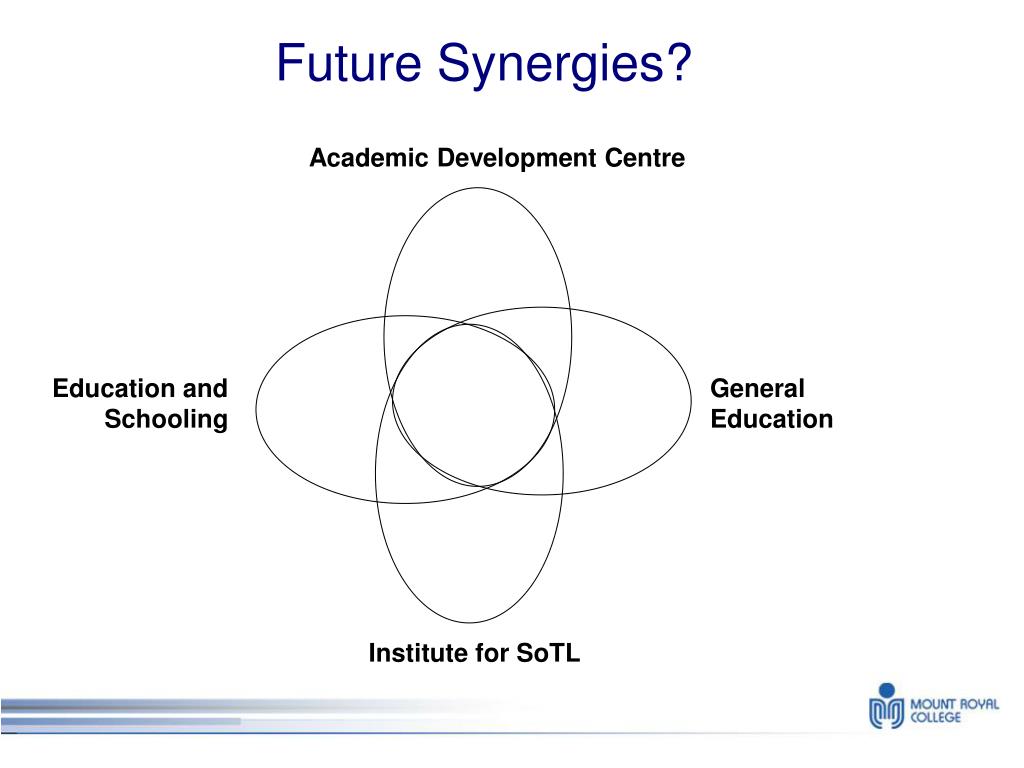 Future Synergies?

Academic Development Centre

Education and Schooling

General Education

Institute for SoTL

MOUNT ROYAL COLLEGE